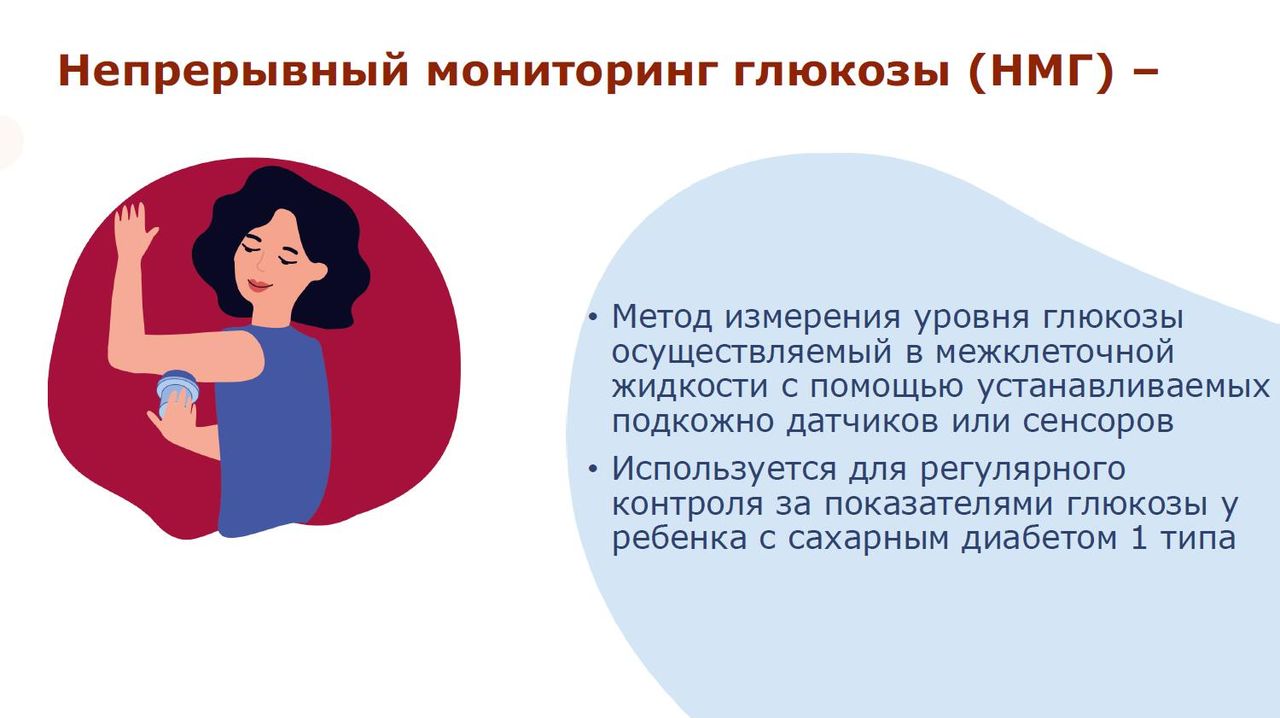 Непрерывный мониторинг глюкозы (НМГ) –

• Метод измерения уровня глюкозы осуществляемый в межклеточной жидкости с помощью устанавливаемых подкожно датчиков или сенсоров

• Используется для регулярного контроля за показателями глюкозы у ребенка с сахарным диабетом 1 типа